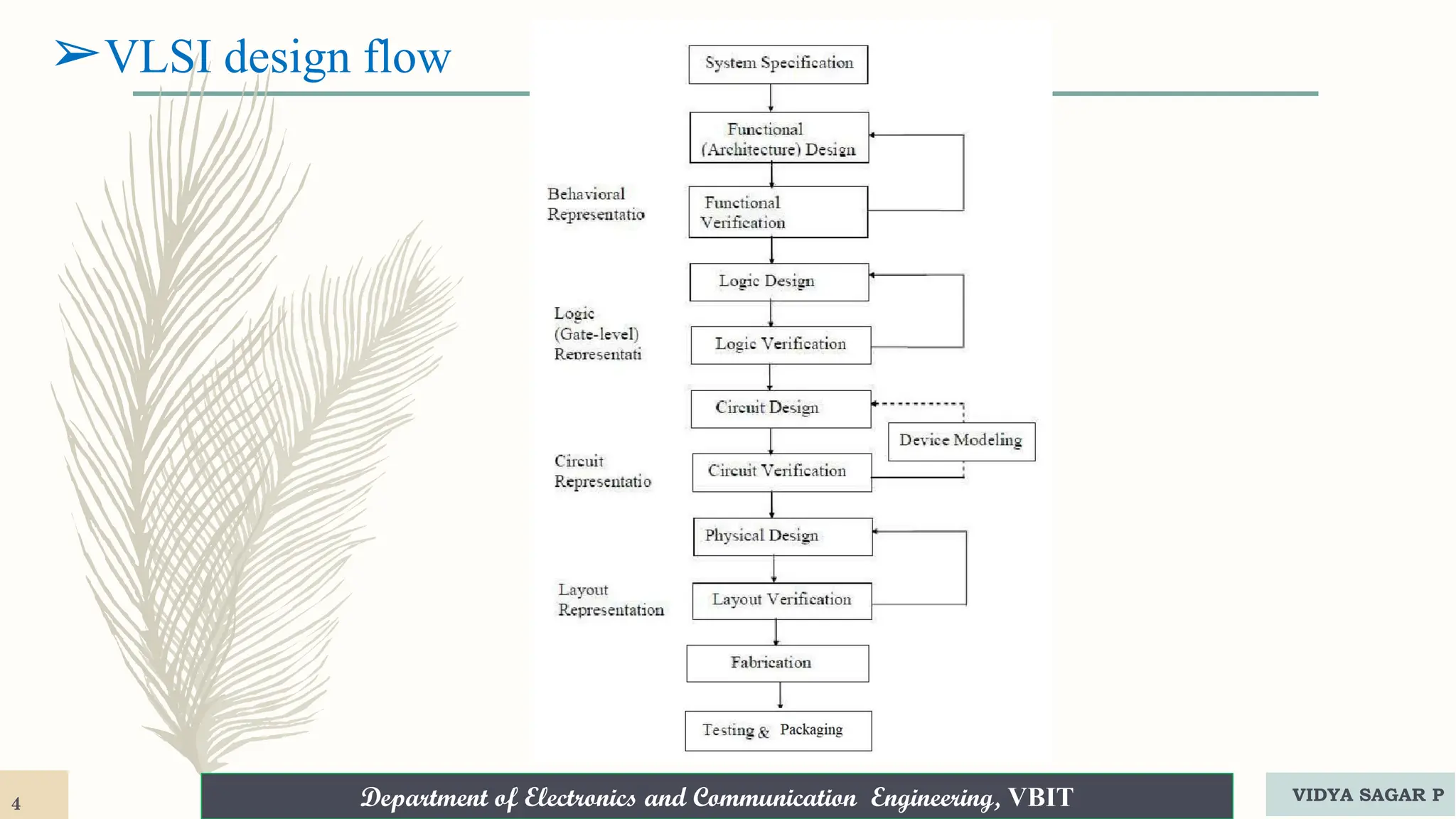 ➢VLSI design flow

System Specification

Functional (Architecture) Design

Behavioral Representatio

Functional Verification

Logic Design

Logic (Gate-level) Representati

Logic Verification

Circuit Design

Device Modeling

Circuit Representatio

Circuit Verification

Physical Design

Layout Representation

Layout Verification

Fabrication

Testing & Packaging

4

Department of Electronics and Communication Engineering, VBIT

VIDYA SAGAR P